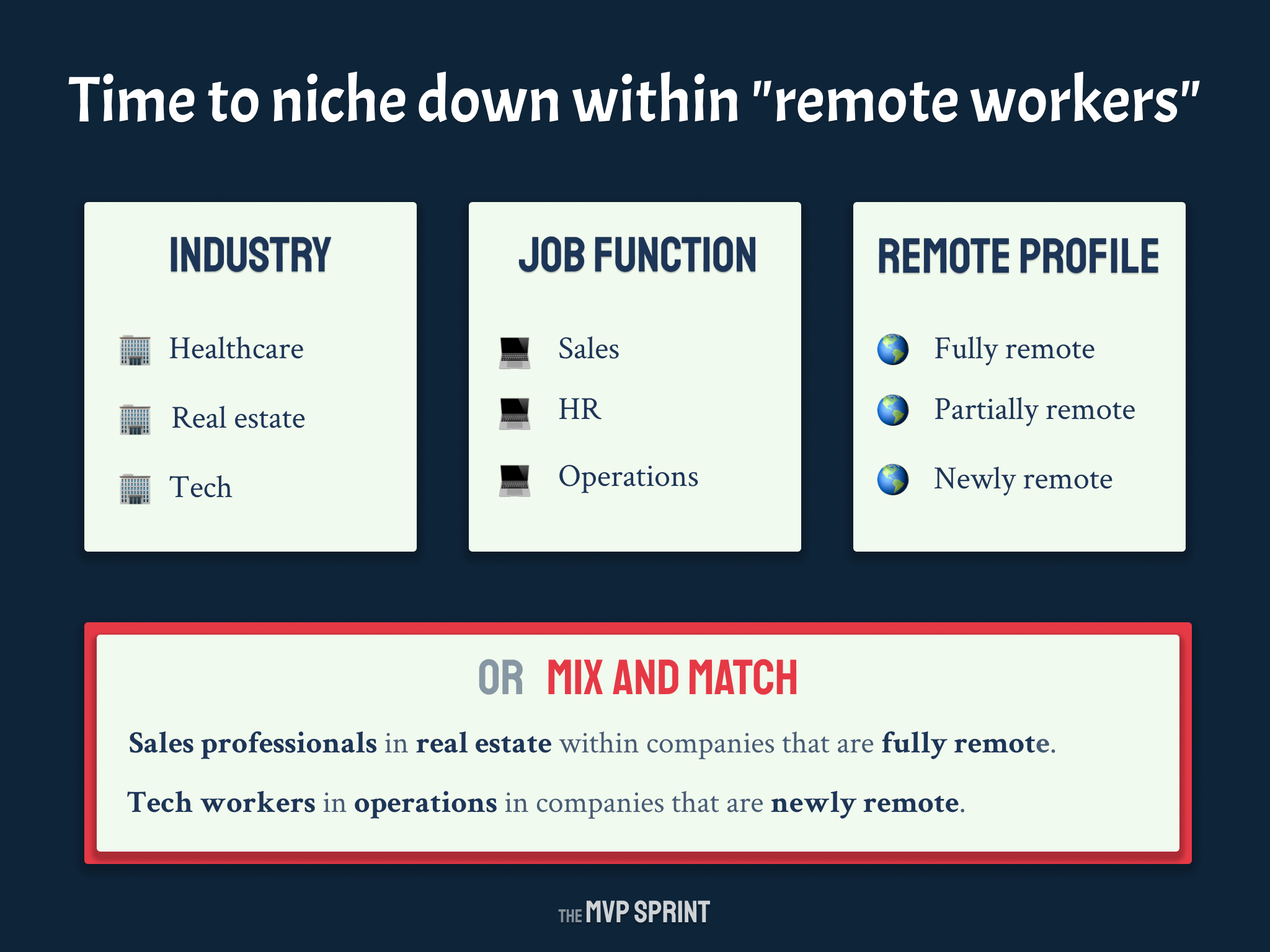 Time to niche down within "remote workers"

INDUSTRY

Healthcare

Real estate

Tech

JOB FUNCTION

Sales

HR

Operations

REMOTE PROFILE

Fully remote

Partially remote

Newly remote

OR MIX AND MATCH

Sales professionals in real estate within companies that are fully remote.

Tech workers in operations in companies that are newly remote.

THE MVP SPRINT